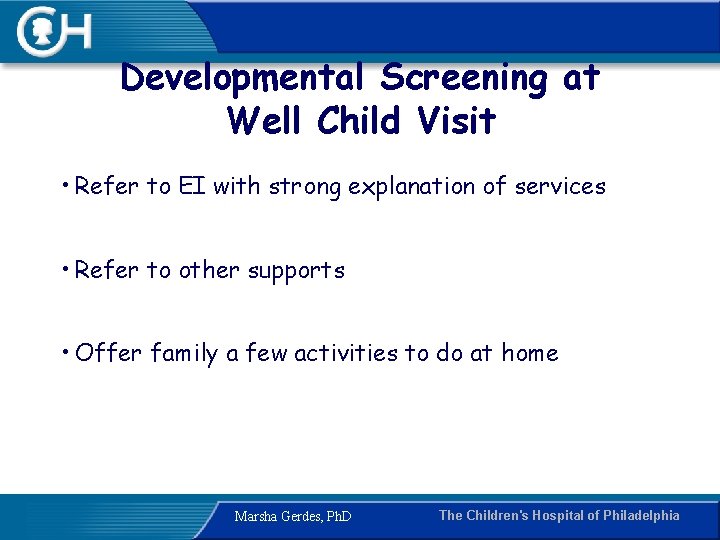 CH

Developmental Screening at Well Child Visit

• Refer to EI with strong explanation of services

• Refer to other supports

• Offer family a few activities to do at home

Marsha Gerdes, PhD

The Children's Hospital of Philadelphia